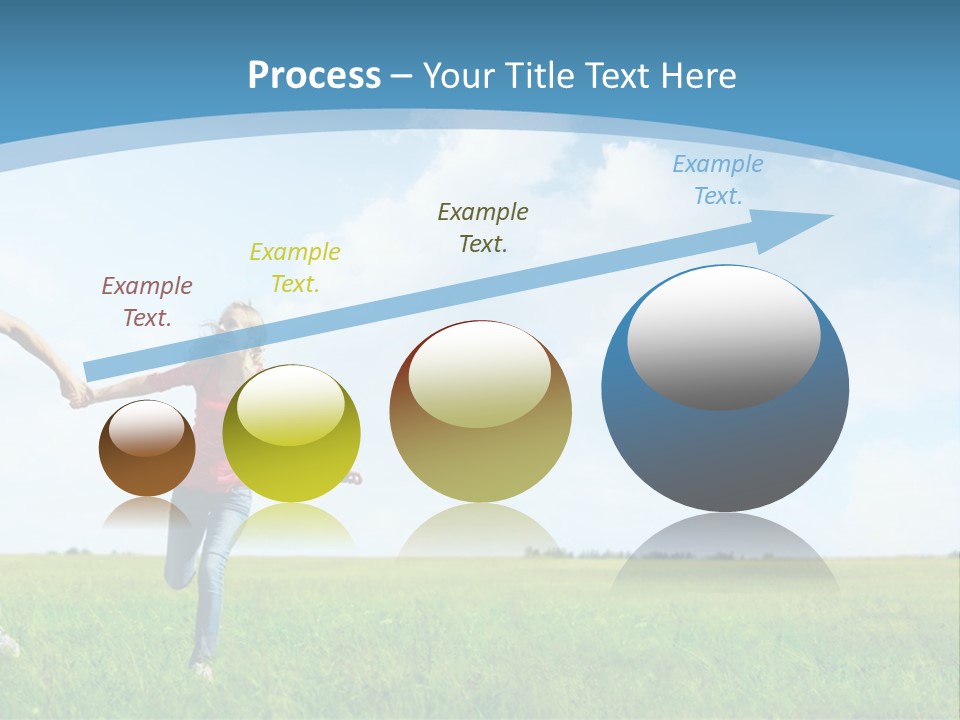 Process – Your Title Text Here

Example Text.

Example Text.

Example Text.

Example Text.